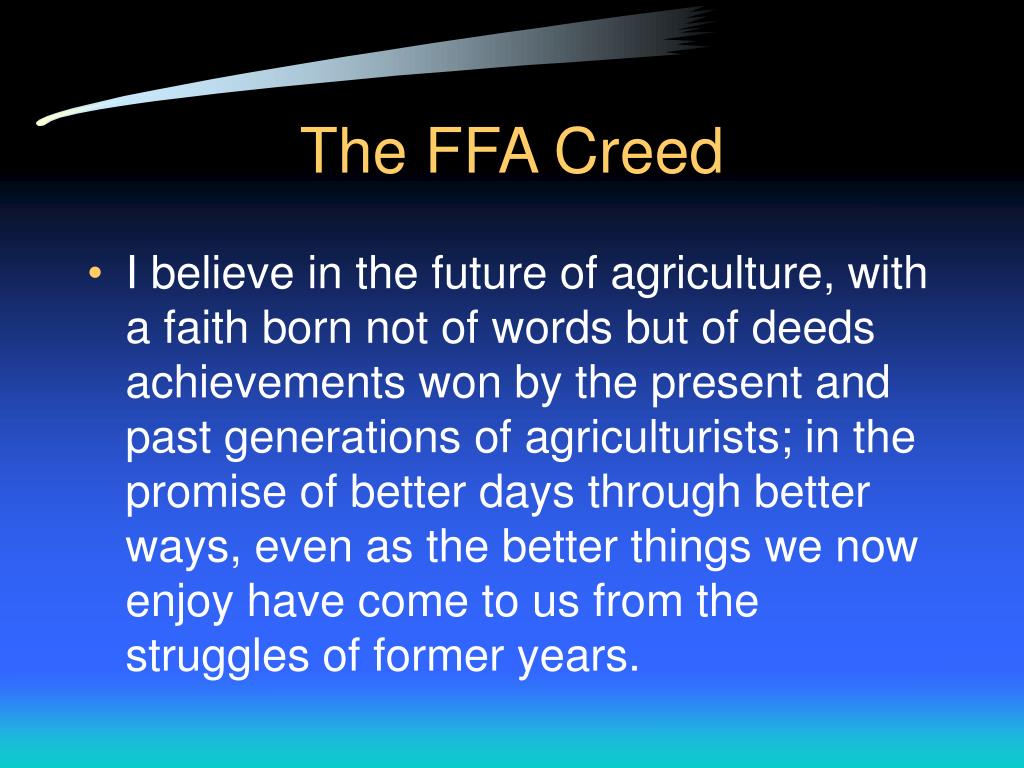 The FFA Creed

• I believe in the future of agriculture, with a faith born not of words but of deeds achievements won by the present and past generations of agriculturists; in the promise of better days through better ways, even as the better things we now enjoy have come to us from the struggles of former years.